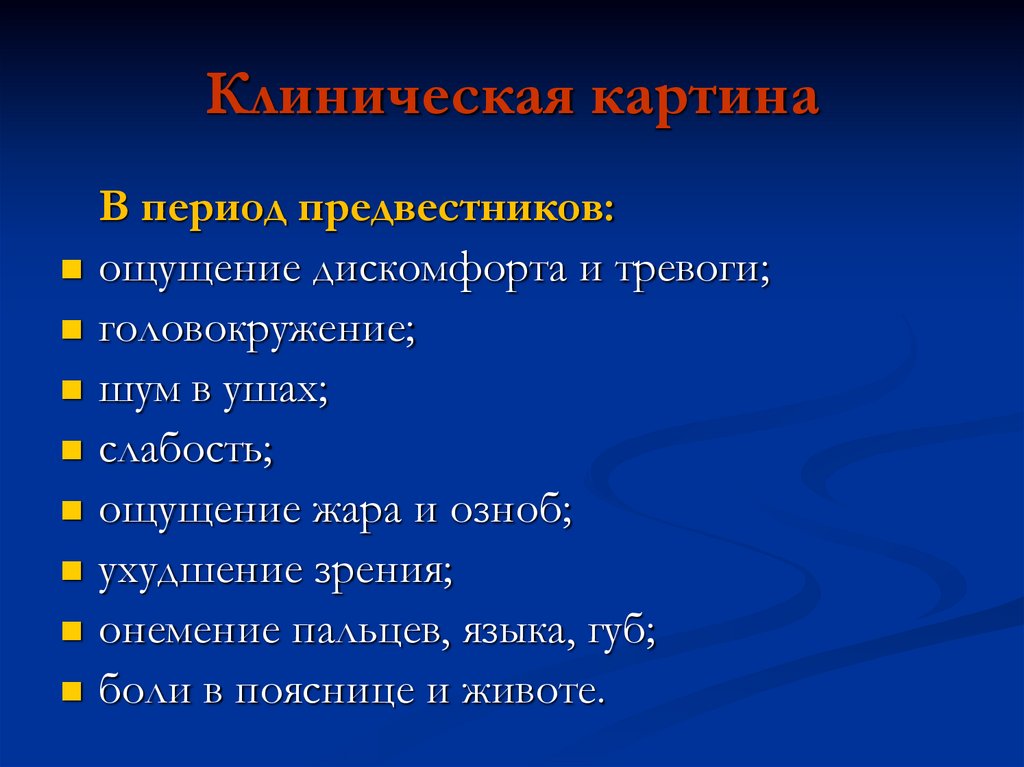 Клиническая картина

В период предвестников:

- ощущение дискомфорта и тревоги;
- головокружение;
- шум в ушах;
- слабость;
- ощущение жара и озноб;
- ухудшение зрения;
- онемение пальцев, языка, губ;
- боли в пояснице и животе.